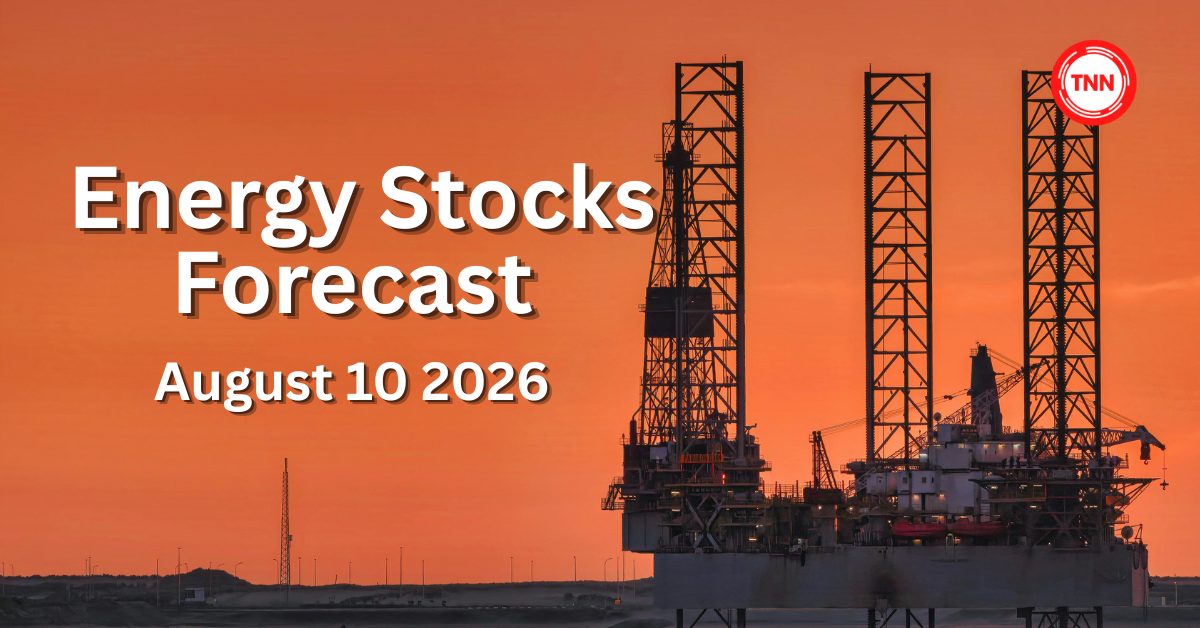 TNN

Energy Stocks Forecast

August 10 2026